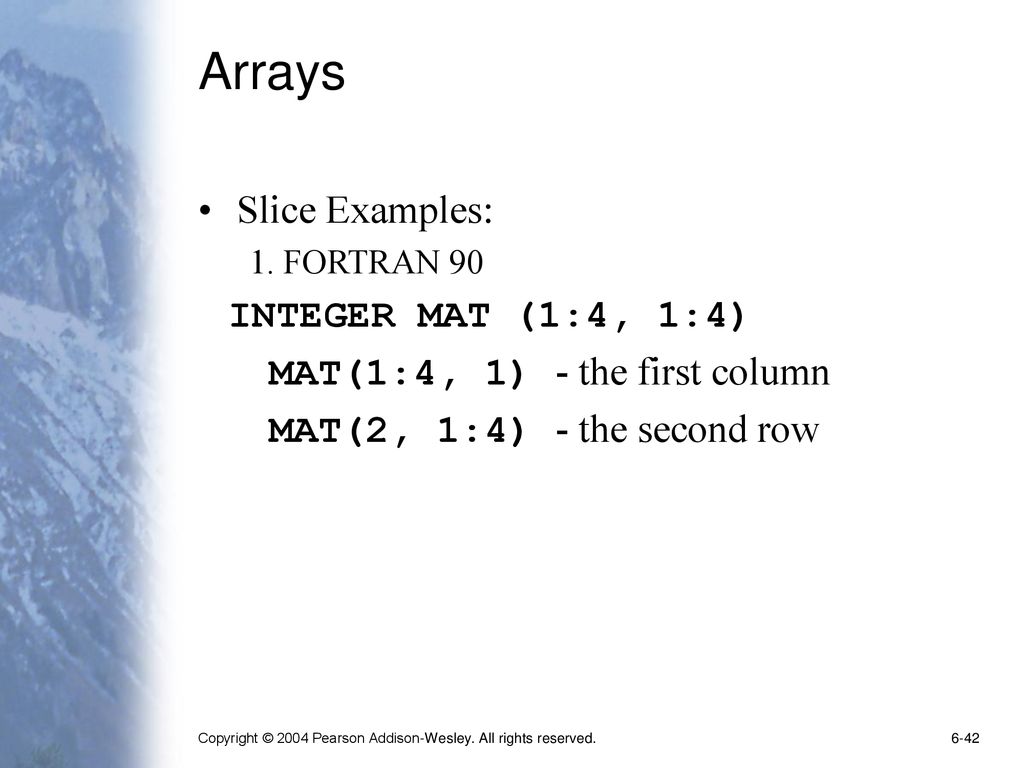 Arrays

• Slice Examples:

1. FORTRAN 90

INTEGER MAT (1:4, 1:4)

MAT(1:4, 1) - the first column

MAT(2, 1:4) - the second row

Copyright © 2004 Pearson Addison-Wesley. All rights reserved.

6-42